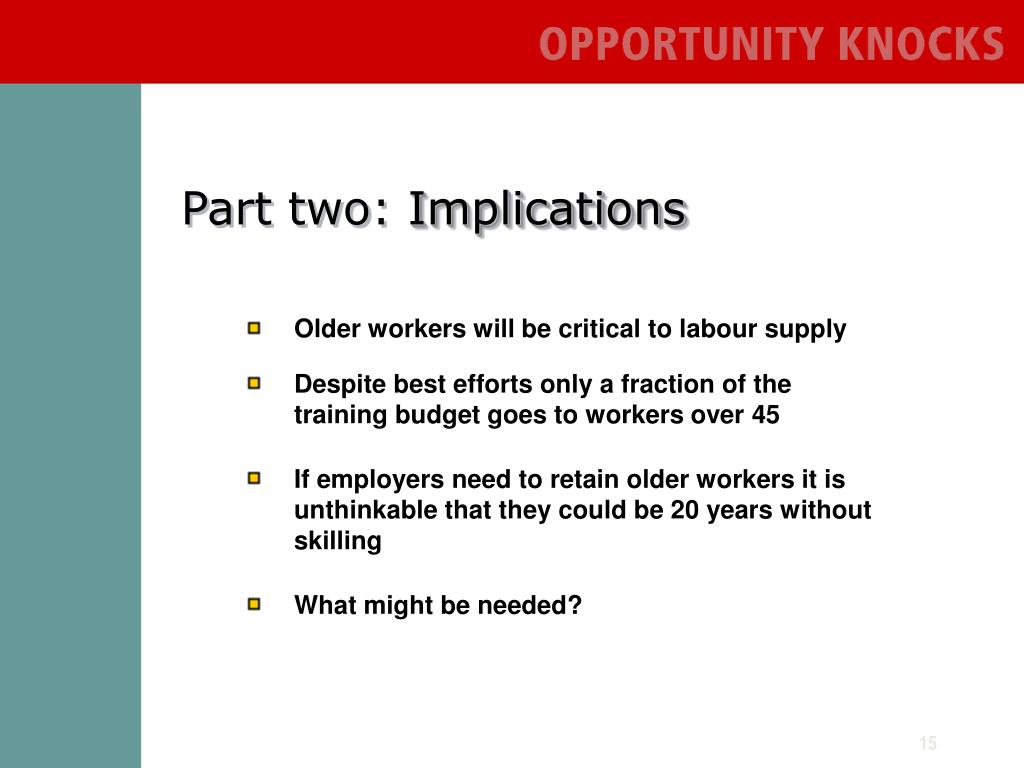 OPPORTUNITY KNOCKS

Part two: Implications

Older workers will be critical to labour supply

Despite best efforts only a fraction of the training budget goes to workers over 45

If employers need to retain older workers it is unthinkable that they could be 20 years without skilling

What might be needed?

15